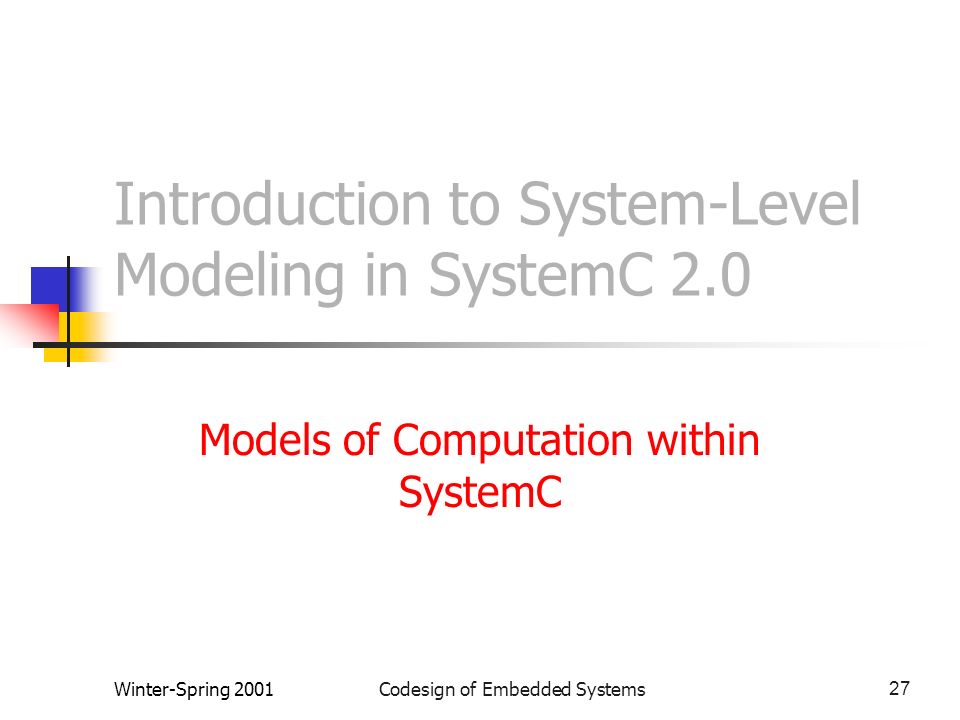 Introduction to System-Level Modeling in SystemC 2.0

Models of Computation within SystemC

Winter-Spring 2001

Codesign of Embedded Systems

27